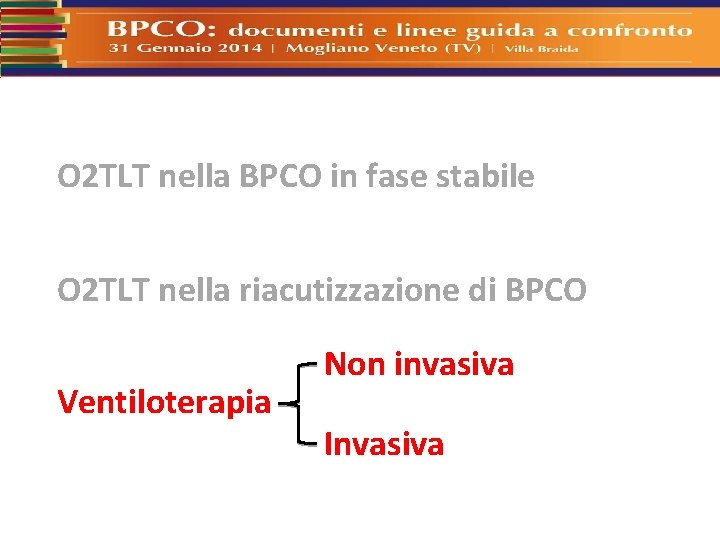 BPCO: documenti e linee guida a confronto
31 Gennaio 2014 | Mogliano Veneto (TV) | Villa Braida

O2TLT nella BPCO in fase stabile

O2TLT nella riacutizzazione di BPCO

Ventiloterapia

Non invasiva

Invasiva